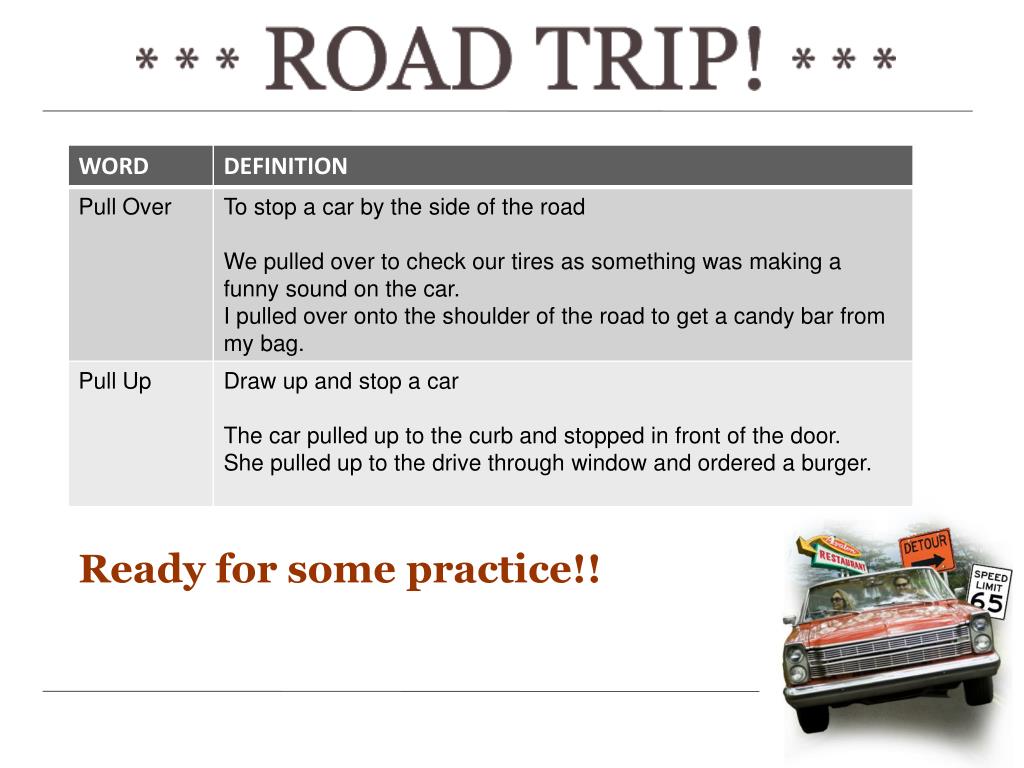 * * * ROAD TRIP! * * *

| WORD | DEFINITION |
|---|---|
| Pull Over | To stop a car by the side of the road<br><br>We pulled over to check our tires as something was making a funny sound on the car.<br>I pulled over onto the shoulder of the road to get a candy bar from my bag. |
| Pull Up | Draw up and stop a car<br><br>The car pulled up to the curb and stopped in front of the door.<br>She pulled up to the drive through window and ordered a burger. |

Ready for some practice!!

RESTAURANT
DETOUR
SPEED LIMIT 65